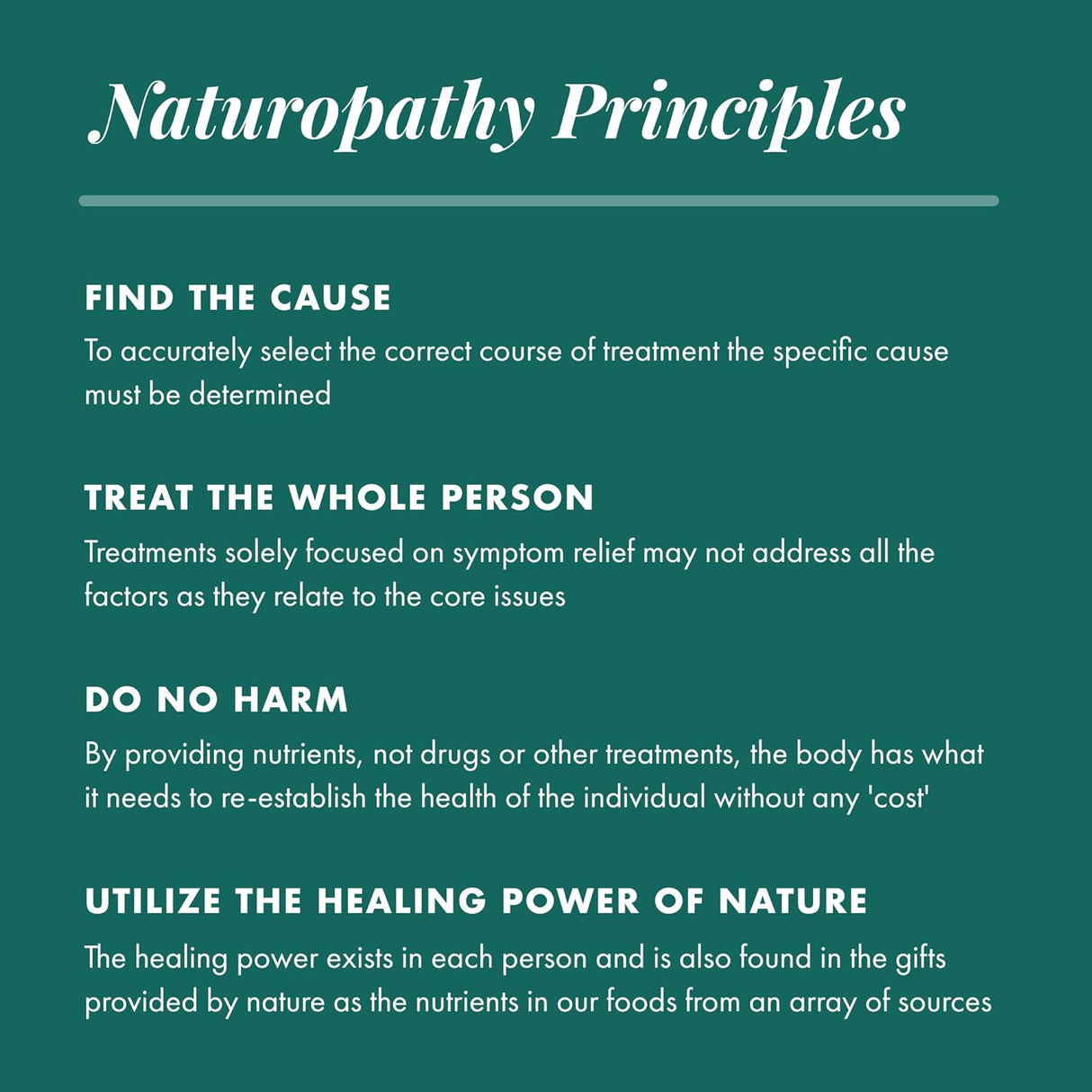 Naturopathy Principles

FIND THE CAUSE
To accurately select the correct course of treatment the specific cause must be determined

TREAT THE WHOLE PERSON
Treatments solely focused on symptom relief may not address all the factors as they relate to the core issues

DO NO HARM
By providing nutrients, not drugs or other treatments, the body has what it needs to re-establish the health of the individual without any 'cost'

UTILIZE THE HEALING POWER OF NATURE
The healing power exists in each person and is also found in the gifts provided by nature as the nutrients in our foods from an array of sources